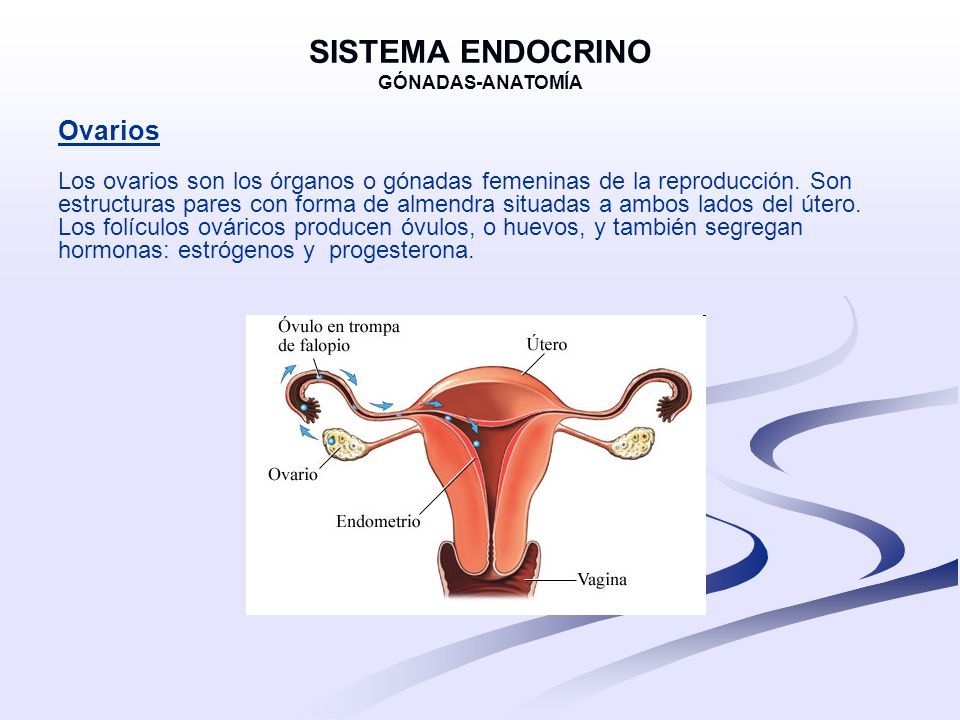 SISTEMA ENDOCRINO
GÓNADAS-ANATOMÍA

Ovarios

Los ovarios son los órganos o gónadas femeninas de la reproducción. Son estructuras pares con forma de almendra situadas a ambos lados del útero. Los folículos ováricos producen óvulos, o huevos, y también segregan hormonas: estrógenos y progesterona.

Óvulo en trompa de falopio
Útero
Ovario
Endometrio
Vagina